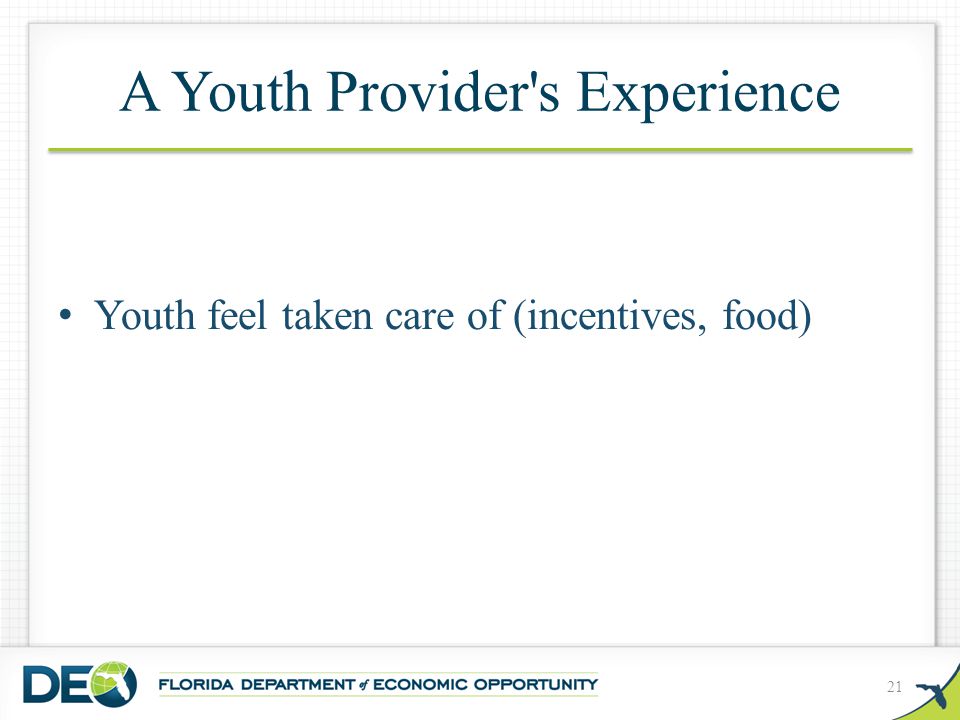 A Youth Provider's Experience

• Youth feel taken care of (incentives, food)

DEO FLORIDA DEPARTMENT of ECONOMIC OPPORTUNITY

21